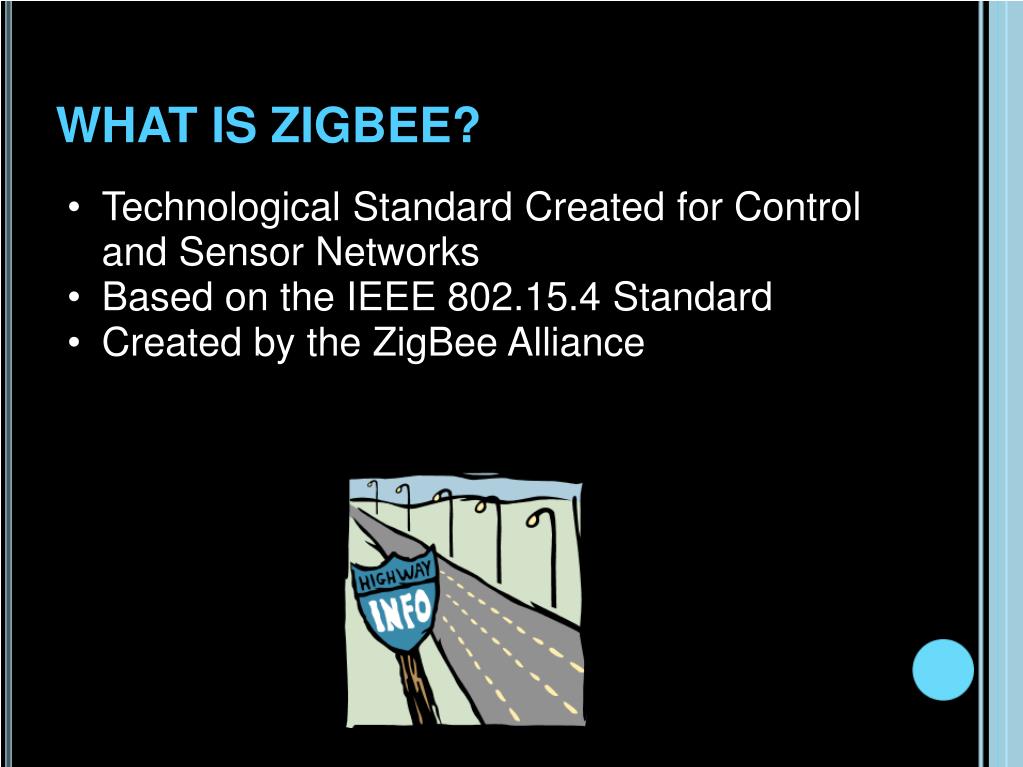 WHAT IS ZIGBEE?

• Technological Standard Created for Control and Sensor Networks
• Based on the IEEE 802.15.4 Standard
• Created by the ZigBee Alliance

HIGHWAY
INFO